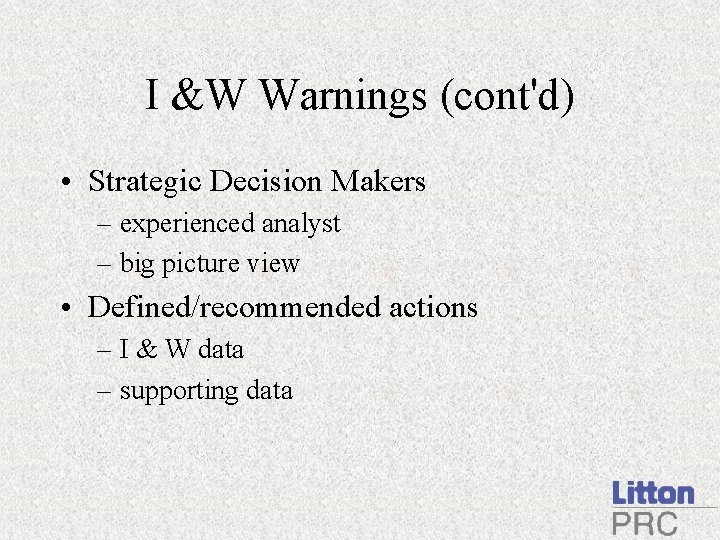 I &W Warnings (cont'd)

• Strategic Decision Makers
– experienced analyst
– big picture view
• Defined/recommended actions
– I & W data
– supporting data

Litton
PRC